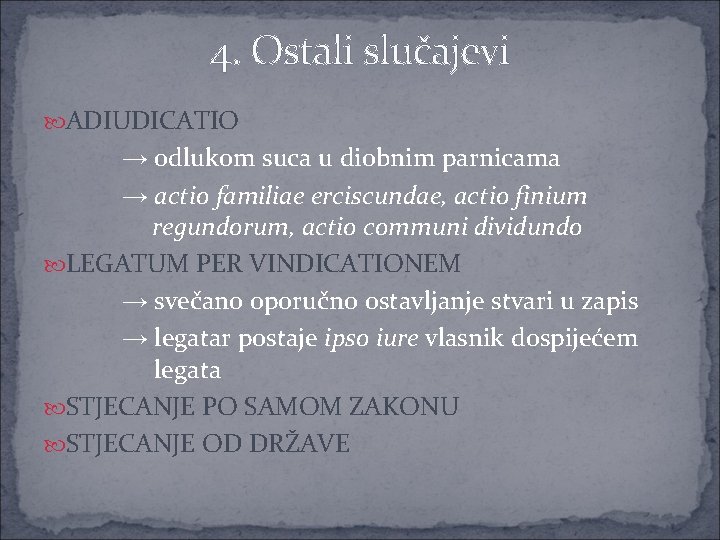 4. Ostali slučajevi

ADIUDICATIO

→ odlukom suca u diobnim parnicama

→ actio familiae erciscundae, actio finium regundorum, actio communi dividundo

LEGATUM PER VINDICATIONEM

→ svečano oporučno ostavljanje stvari u zapis

→ legatar postaje ipso iure vlasnik dospijećem legata

STJECANJE PO SAMOM ZAKONU

STJECANJE OD DRŽAVE